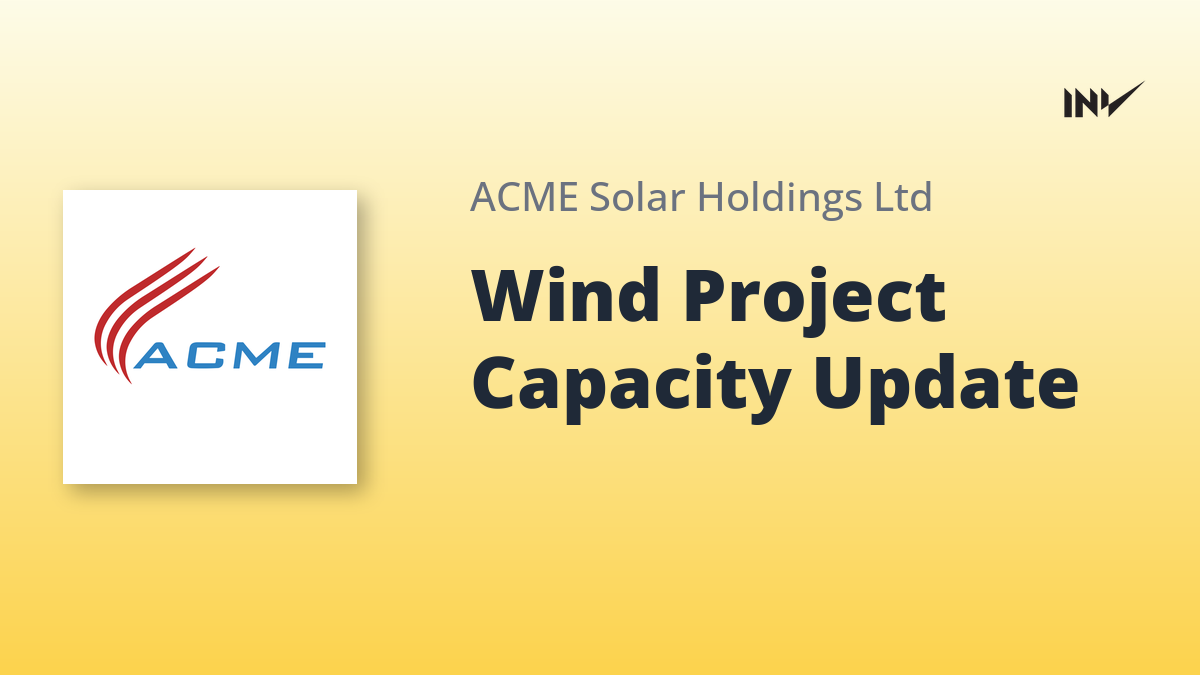 INV

ACME

ACME Solar Holdings Ltd

Wind Project Capacity Update